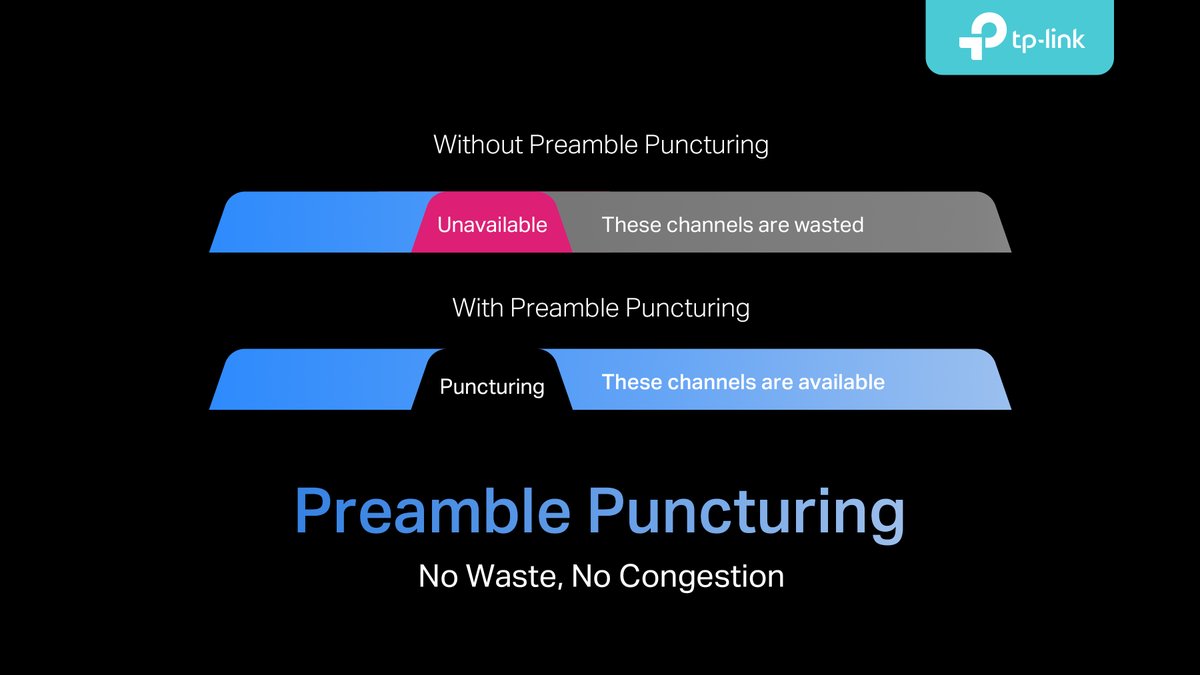 tp-link

Without Preamble Puncturing

Unavailable These channels are wasted

With Preamble Puncturing

Puncturing These channels are available

Preamble Puncturing

No Waste, No Congestion